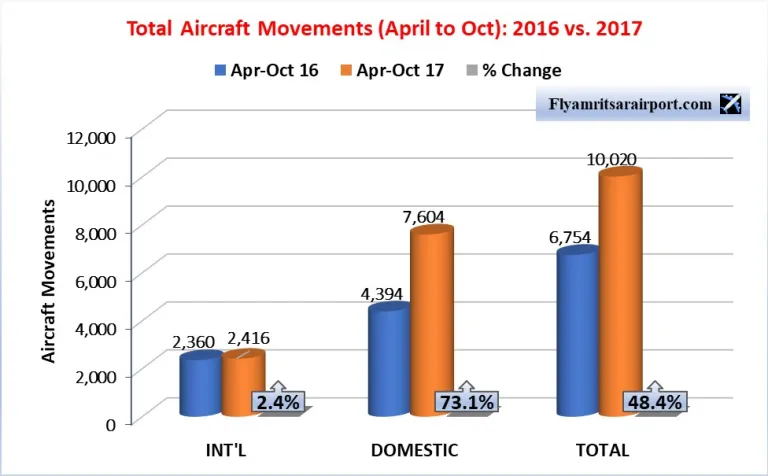 Total Aircraft Movements (April to Oct): 2016 vs. 2017

Apr-Oct 16 Apr-Oct 17 % Change

Flyamritsarairport.com

Aircraft Movements

12,000
10,000
8,000
6,000
4,000
2,000
0

2,360 2,416 2.4%
4,394 7,604 73.1%
6,754 10,020 48.4%

INT'L DOMESTIC TOTAL